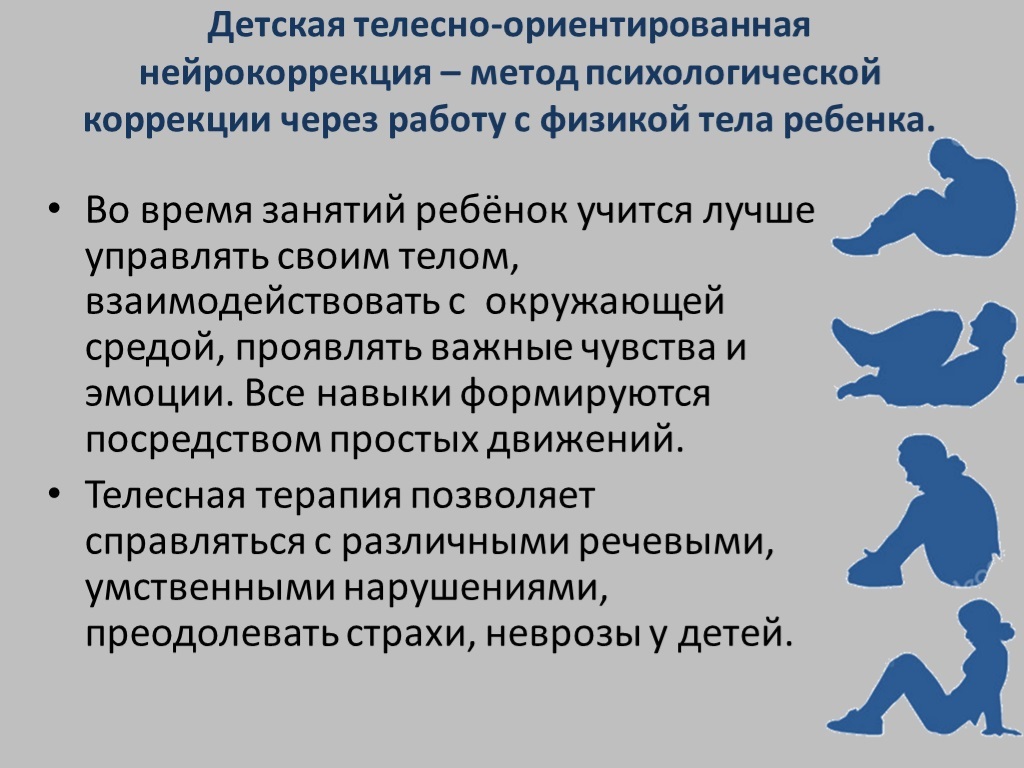 Детская телесно-ориентированная нейрокоррекция – метод психологической коррекции через работу с физикой тела ребенка.

• Во время занятий ребёнок учится лучше управлять своим телом, взаимодействовать с окружающей средой, проявлять важные чувства и эмоции. Все навыки формируются посредством простых движений.

• Телесная терапия позволяет справляться с различными речевыми, умственными нарушениями, преодолевать страхи, неврозы у детей.